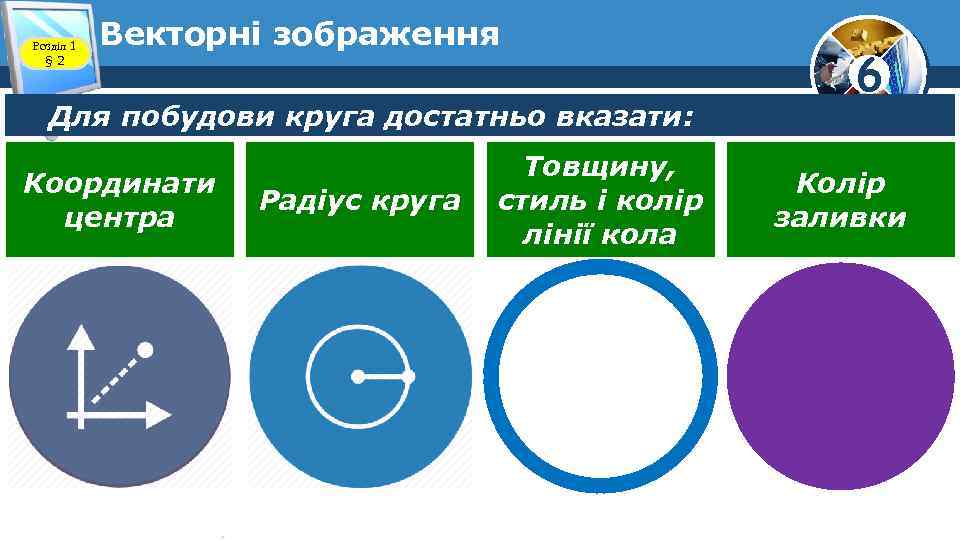 Розділ 1
§ 2

Векторні зображення

6

Для побудови круга достатньо вказати:

Координати центра

Радіус круга

Товщину, стиль і колір лінії кола

Колір заливки